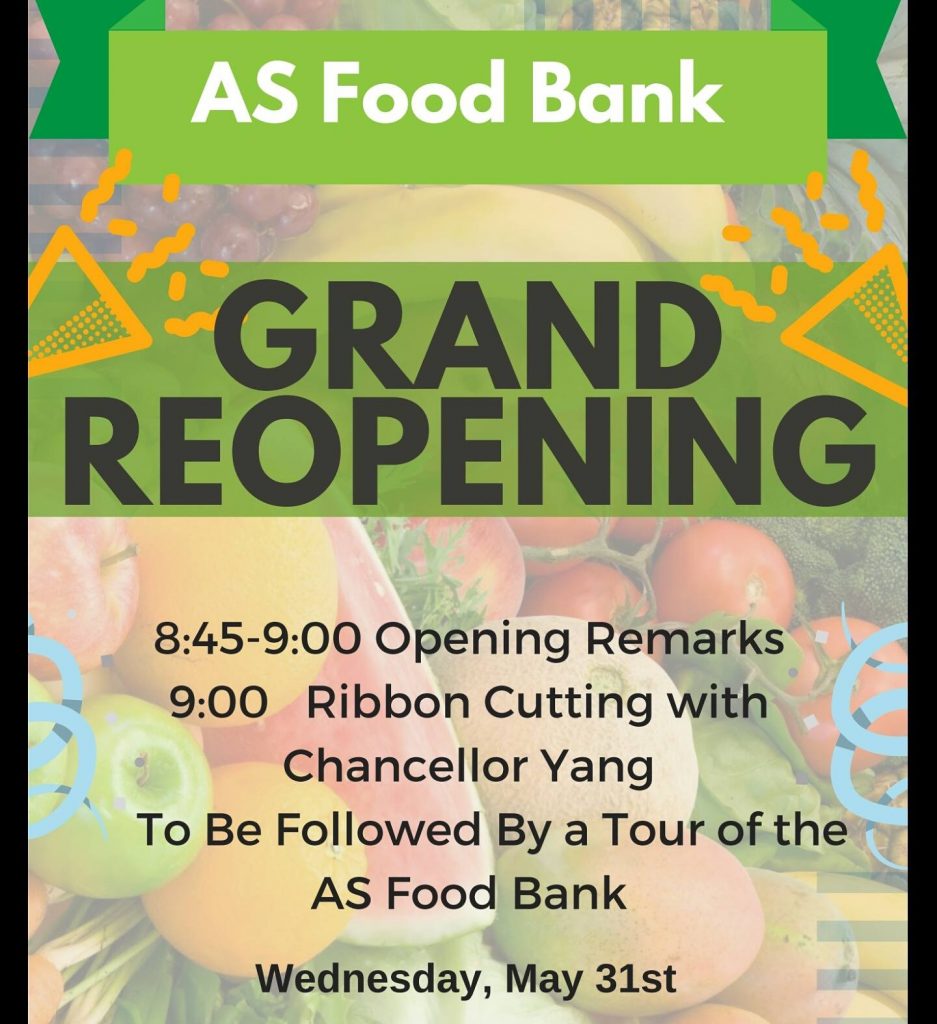 AS Food Bank

GRAND REOPENING

8:45-9:00 Opening Remarks
9:00 Ribbon Cutting with Chancellor Yang
To Be Followed By a Tour of the AS Food Bank

Wednesday, May 31st